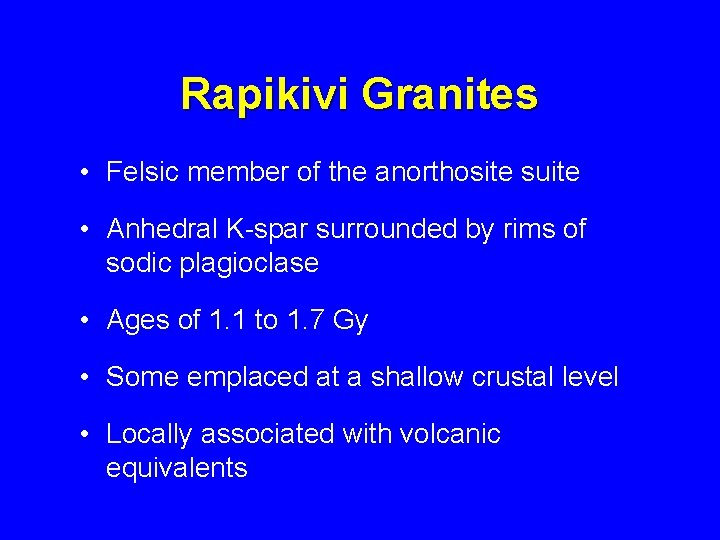 Rapikivi Granites

• Felsic member of the anorthosite suite

• Anhedral K-spar surrounded by rims of sodic plagioclase

• Ages of 1.1 to 1.7 Gy

• Some emplaced at a shallow crustal level

• Locally associated with volcanic equivalents